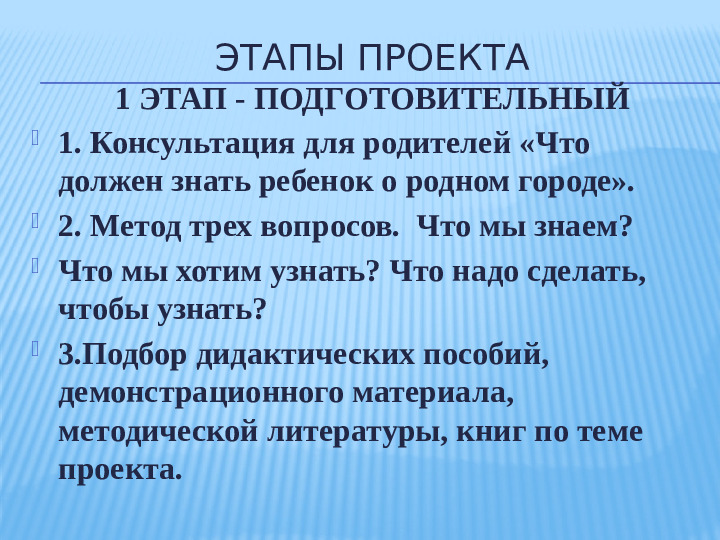 ЭТАПЫ ПРОЕКТА

1 ЭТАП - ПОДГОТОВИТЕЛЬНЫЙ

1. Консультация для родителей «Что должен знать ребенок о родном городе».

2. Метод трех вопросов.  Что мы знаем?

Что мы хотим узнать? Что надо сделать, чтобы узнать?

3.Подбор дидактических пособий, демонстрационного материала, методической литературы, книг по теме проекта.